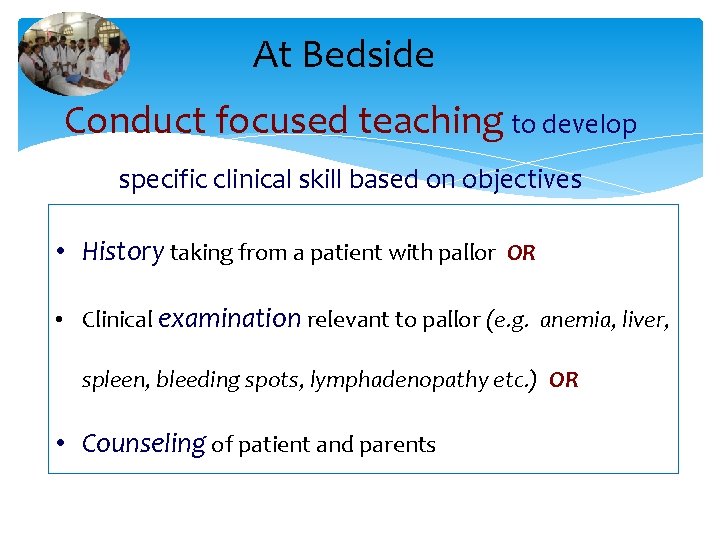 At Bedside

Conduct focused teaching to develop specific clinical skill based on objectives

• History taking from a patient with pallor OR

• Clinical examination relevant to pallor (e.g. anemia, liver, spleen, bleeding spots, lymphadenopathy etc.) OR

• Counseling of patient and parents